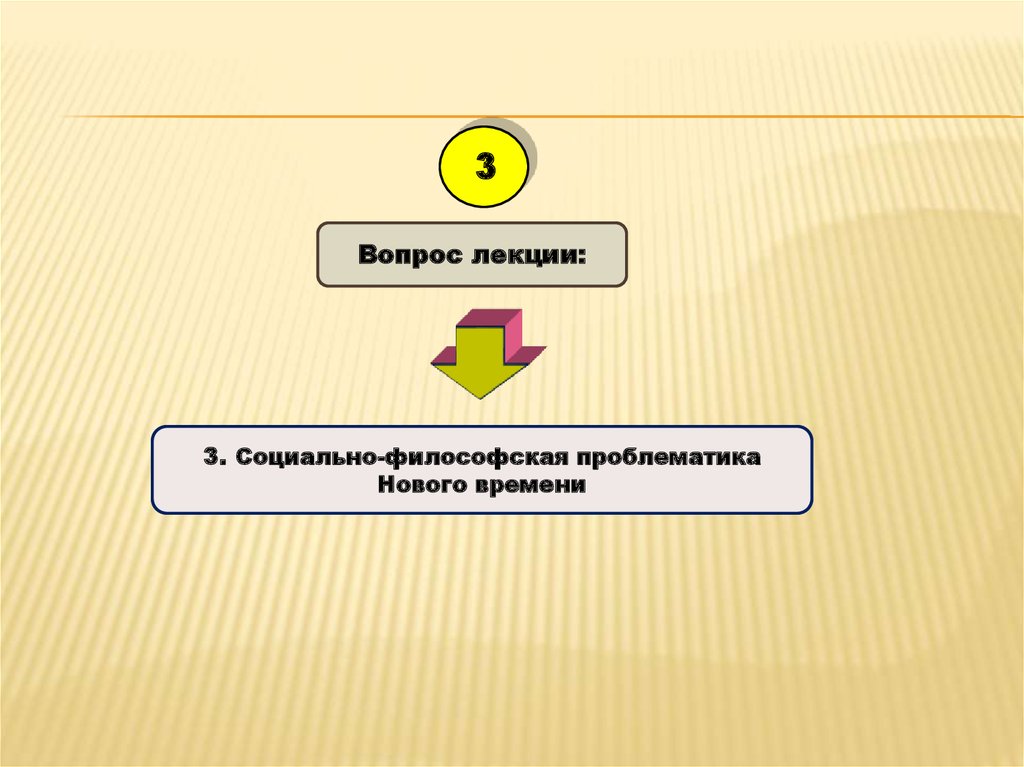 3

Вопрос лекции:

3. Социально-философская проблематика Нового времени